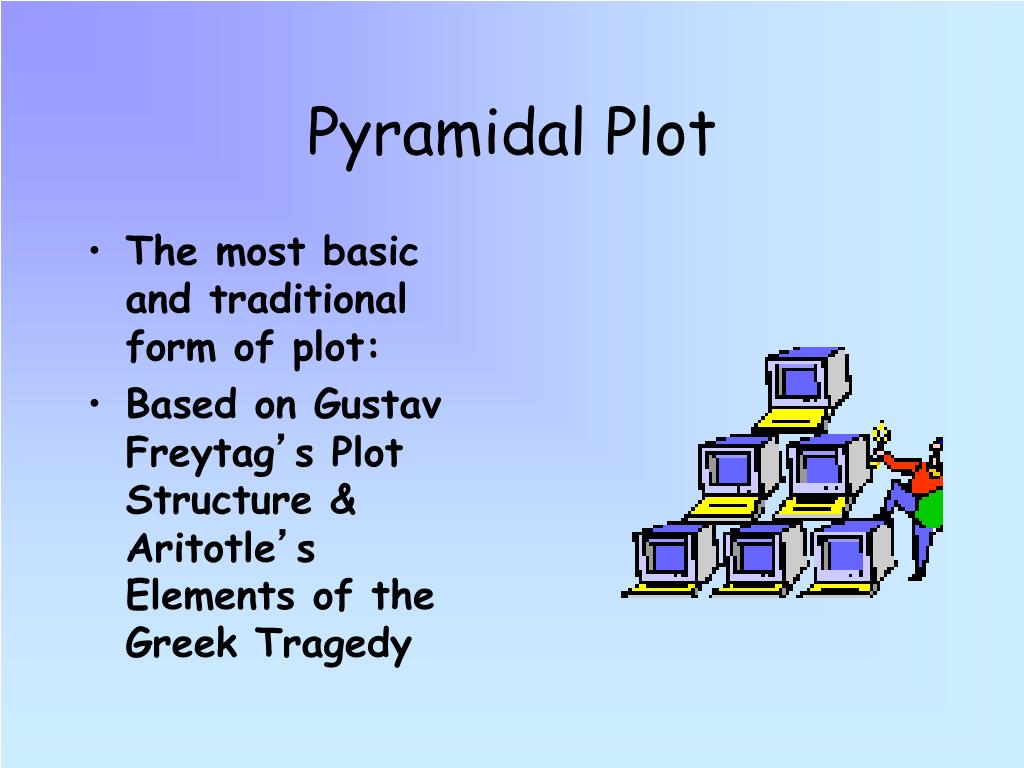 Pyramidal Plot

• The most basic and traditional form of plot:
• Based on Gustav Freytag's Plot Structure & Aritotle's Elements of the Greek Tragedy